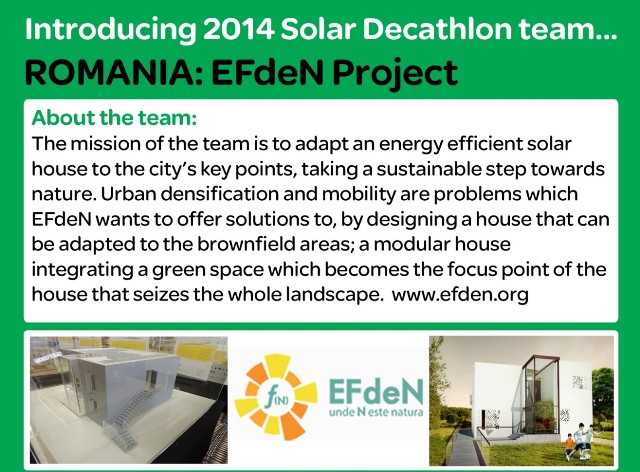 Introducing 2014 Solar Decathlon team...
ROMANIA: EFdeN Project

About the team:
The mission of the team is to adapt an energy efficient solar house to the city's key points, taking a sustainable step towards nature. Urban densification and mobility are problems which EFdeN wants to offer solutions to, by designing a house that can be adapted to the brownfield areas; a modular house integrating a green space which becomes the focus point of the house that seizes the whole landscape. www.efden.org

f(N)
EFdeN
unde N este natura